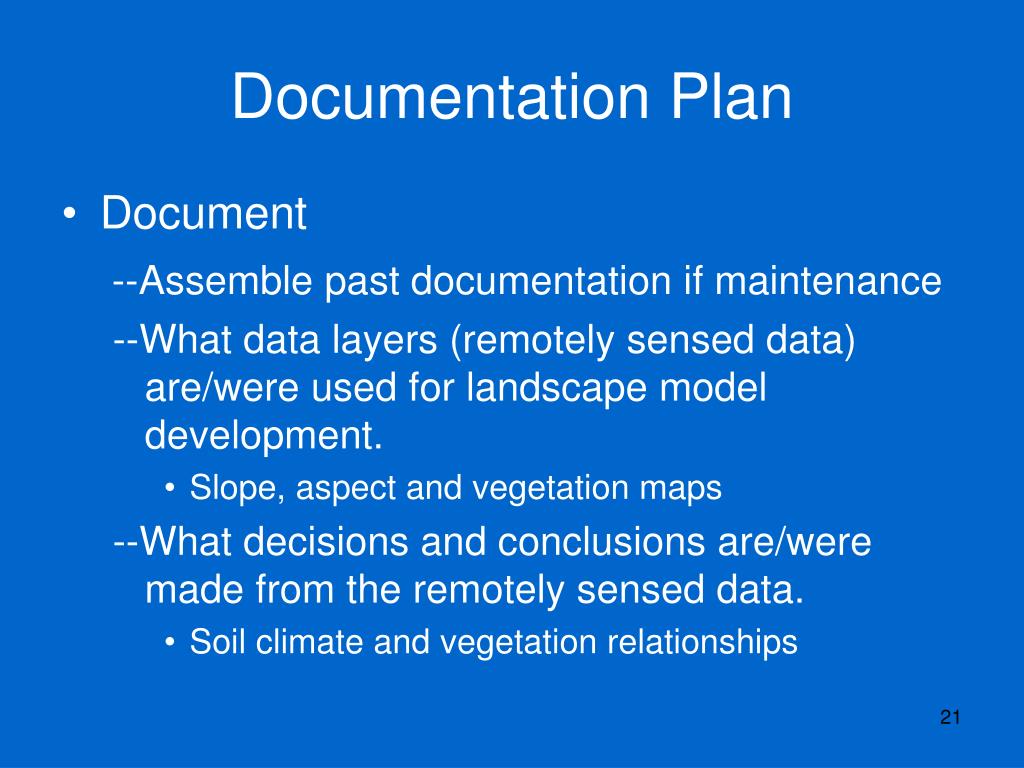 Documentation Plan

• Document

--Assemble past documentation if maintenance

--What data layers (remotely sensed data) are/were used for landscape model development.

• Slope, aspect and vegetation maps

--What decisions and conclusions are/were made from the remotely sensed data.

• Soil climate and vegetation relationships

21